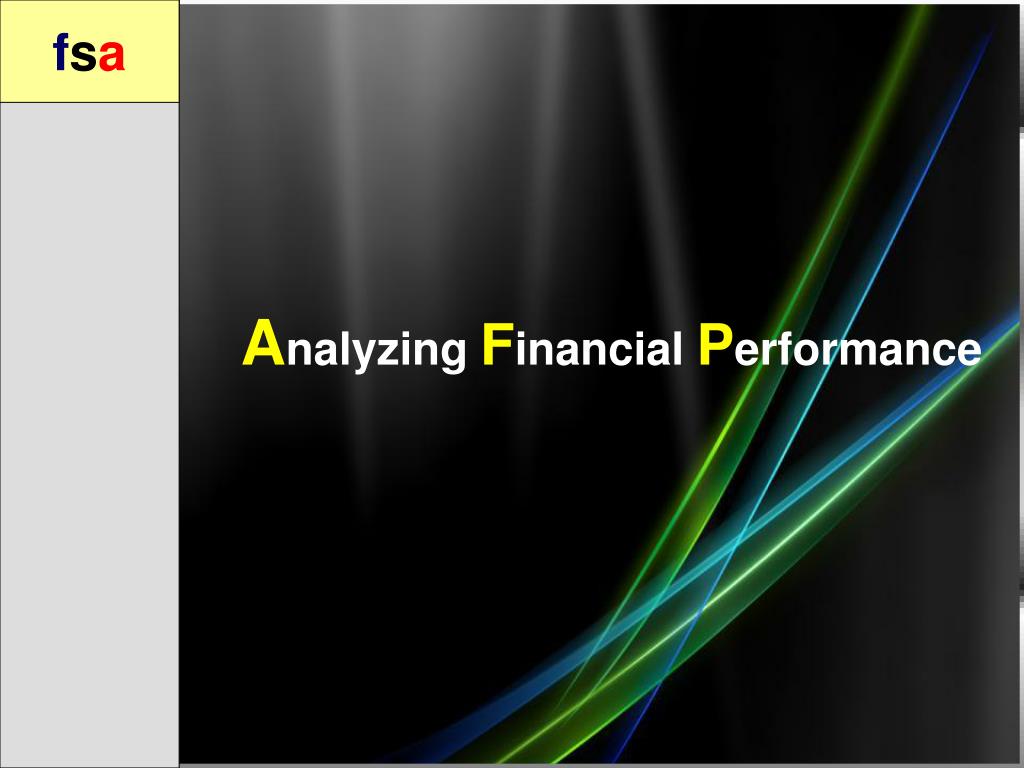 fsa

Analyzing Financial Performance